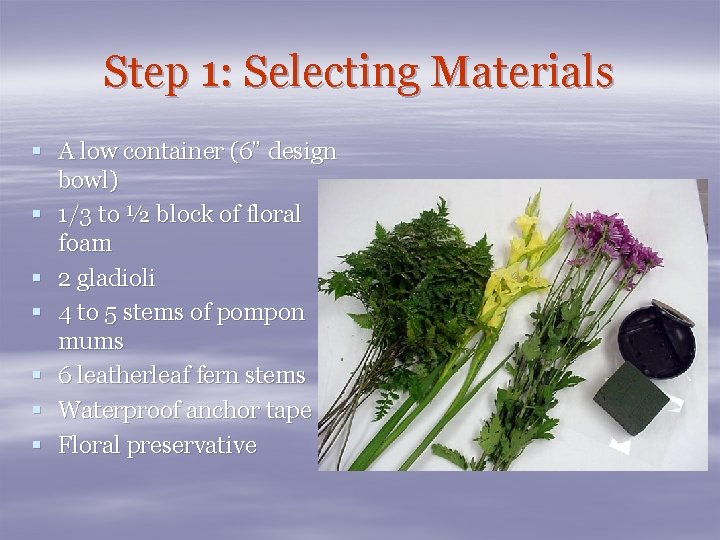 Step 1: Selecting Materials

• A low container (6" design bowl)
• 1/3 to ½ block of floral foam
• 2 gladioli
• 4 to 5 stems of pompon mums
• 6 leatherleaf fern stems
• Waterproof anchor tape
• Floral preservative